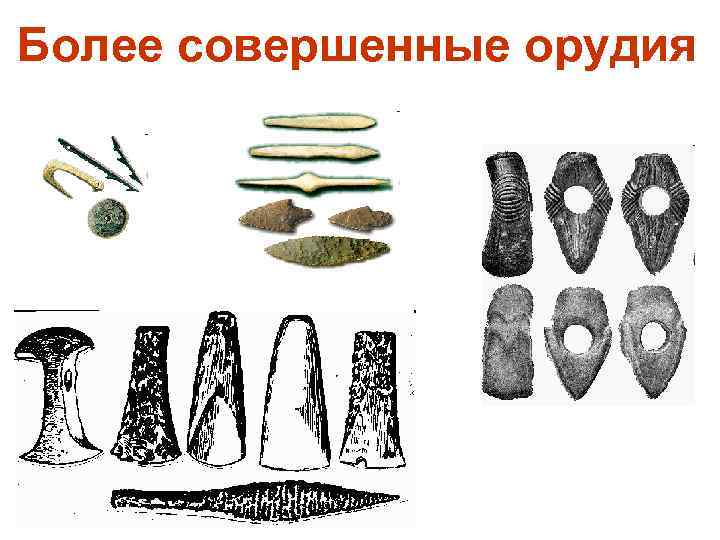 Более совершенные орудия